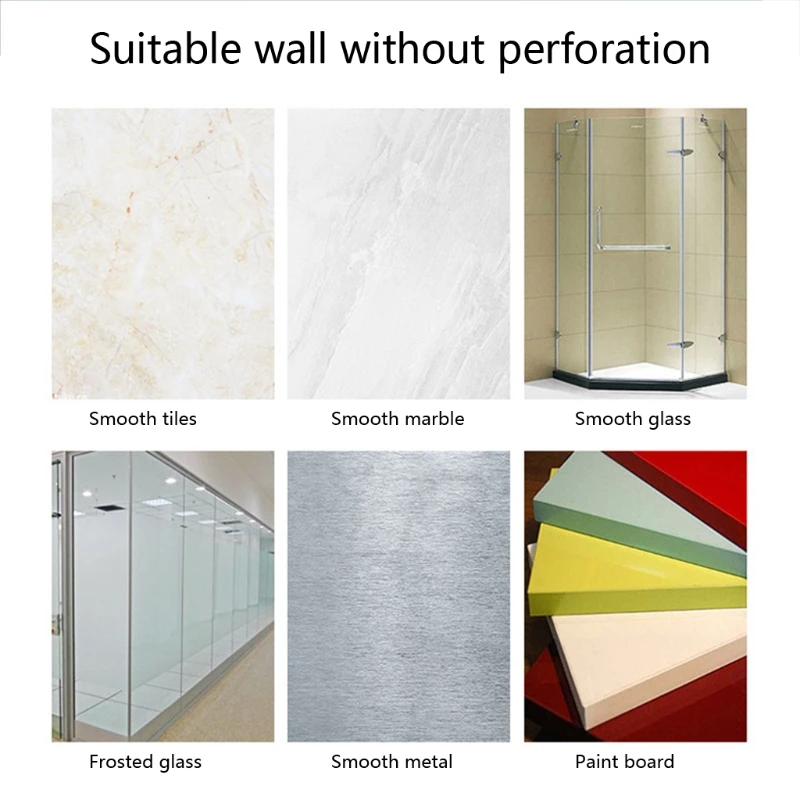 Suitable wall without perforation

Smooth tiles

Smooth marble

Smooth glass

Frosted glass

Smooth metal

Paint board